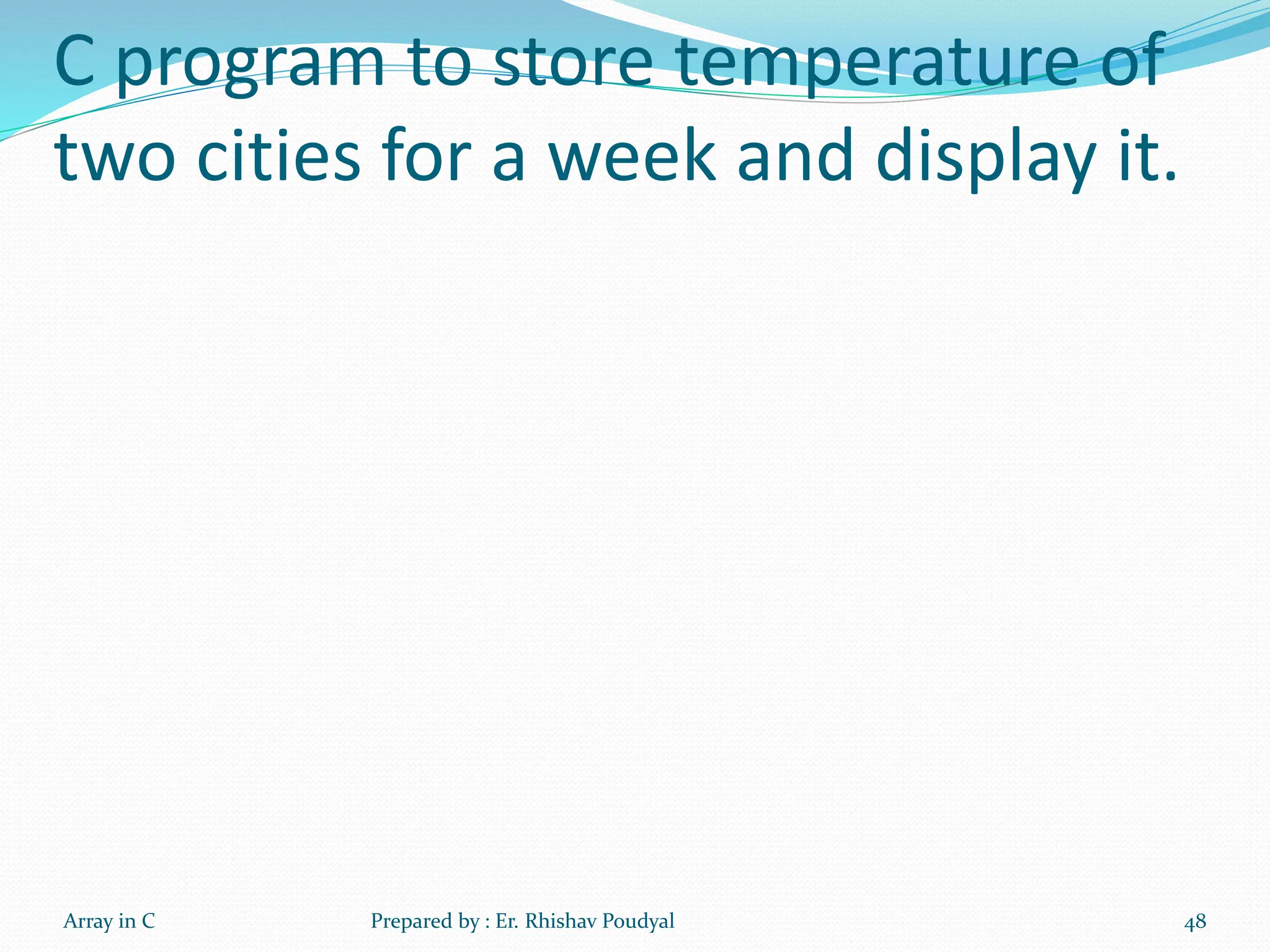 C program to store temperature of two cities for a week and display it.

Array in C

Prepared by : Er. Rhishav Poudyal

48